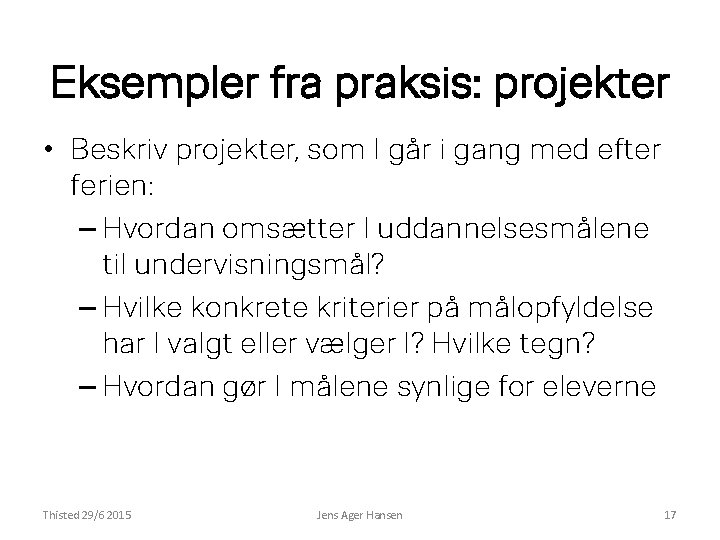 Eksempler fra praksis: projekter

• Beskriv projekter, som I går i gang med efter ferien:

– Hvordan omsætter I uddannelsesmålene til undervisningsmål?

– Hvilke konkrete kriterier på målopfyldelse har I valgt eller vælger I? Hvilke tegn?

– Hvordan gør I målene synlige for eleverne

Thisted 29/6 2015

Jens Ager Hansen

17